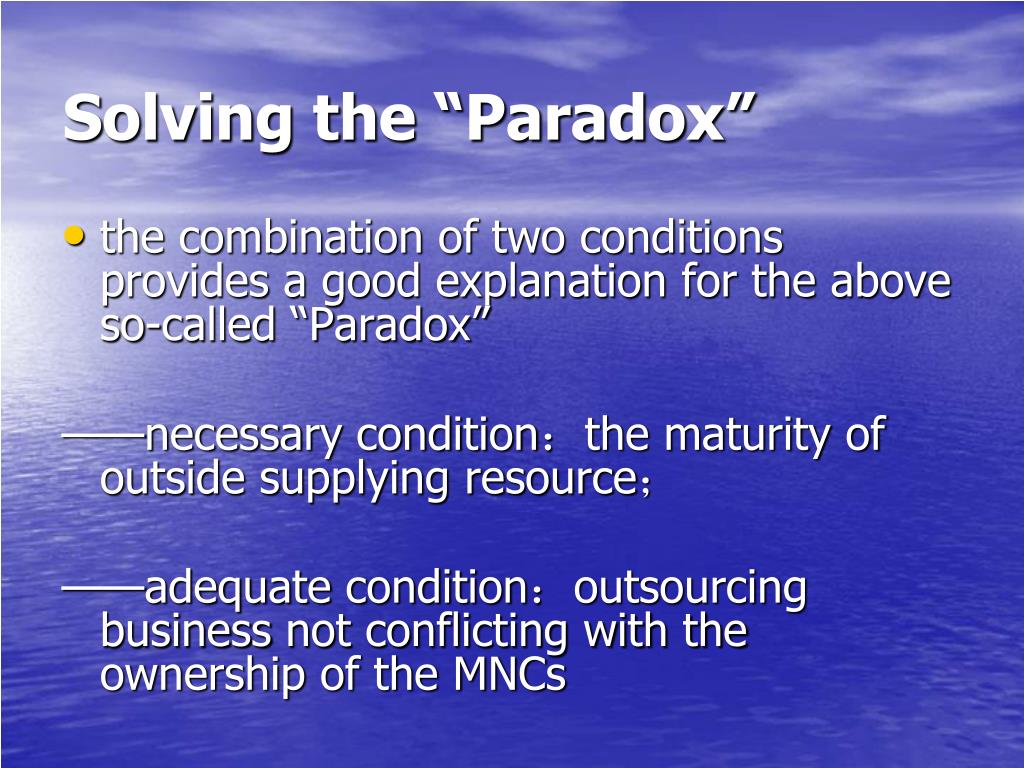 Solving the “Paradox”

• the combination of two conditions provides a good explanation for the above so-called “Paradox”

——necessary condition：the maturity of outside supplying resource；

——adequate condition：outsourcing business not conflicting with the ownership of the MNCs